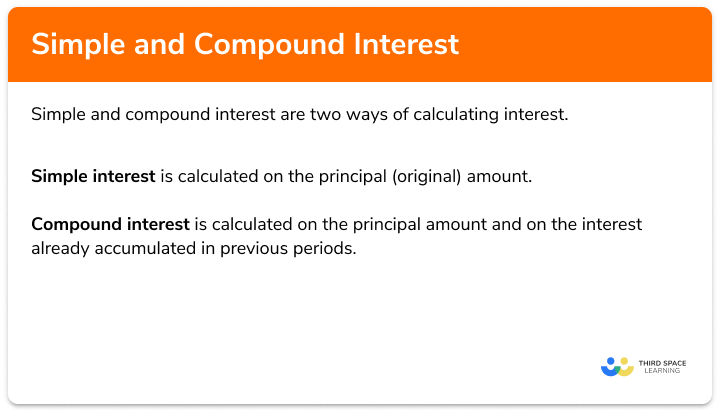 Simple and Compound Interest

Simple and compound interest are two ways of calculating interest.

Simple interest is calculated on the principal (original) amount.

Compound interest is calculated on the principal amount and on the interest already accumulated in previous periods.

THIRD SPACE LEARNING